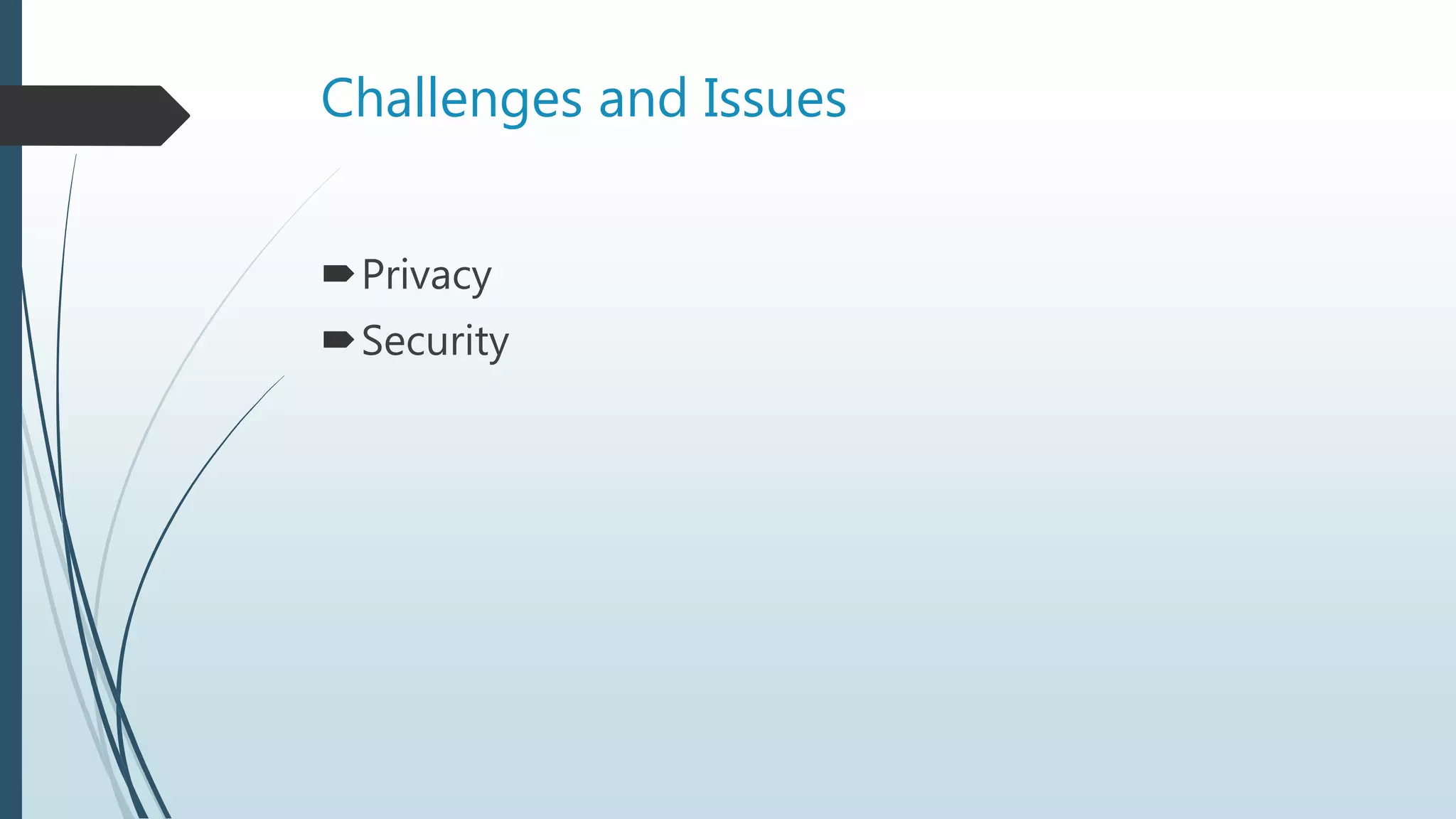 Challenges and Issues

Privacy

Security